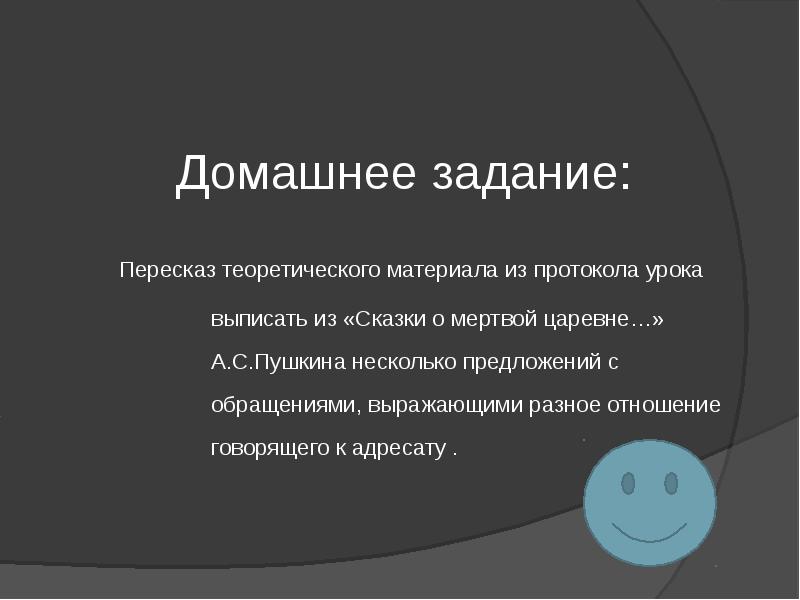 Домашнее задание:

Пересказ теоретического материала из протокола урока

выписать из «Сказки о мертвой царевне…» А.С.Пушкина несколько предложений с обращениями, выражающими разное отношение говорящего к адресату .